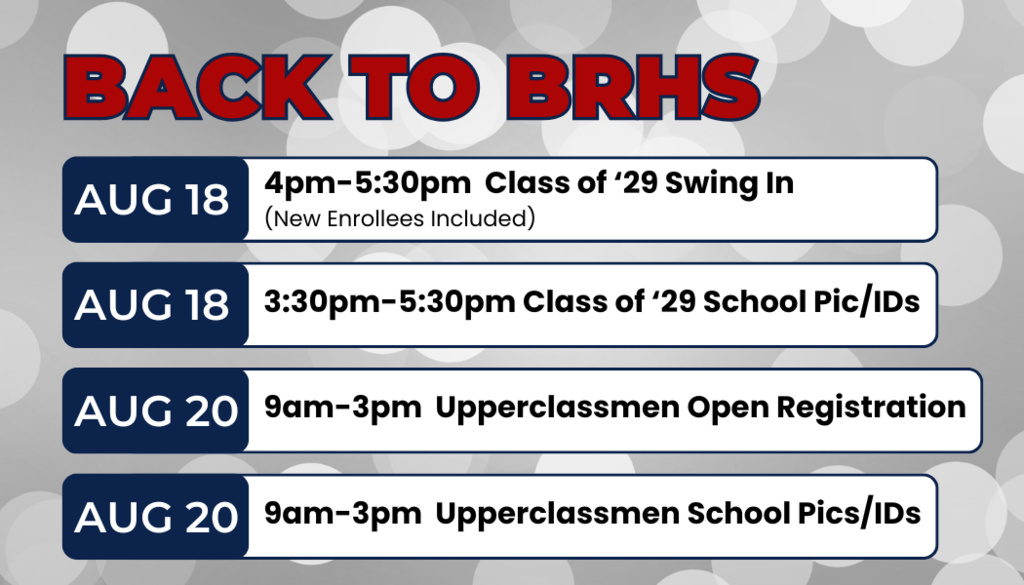 BACK TO BRHS

AUG 18 4pm-5:30pm Class of ‘29 Swing In
(New Enrollees Included)

AUG 18 3:30pm-5:30pm Class of ‘29 School Pic/IDs

AUG 20 9am-3pm Upperclassmen Open Registration

AUG 20 9am-3pm Upperclassmen School Pics/IDs